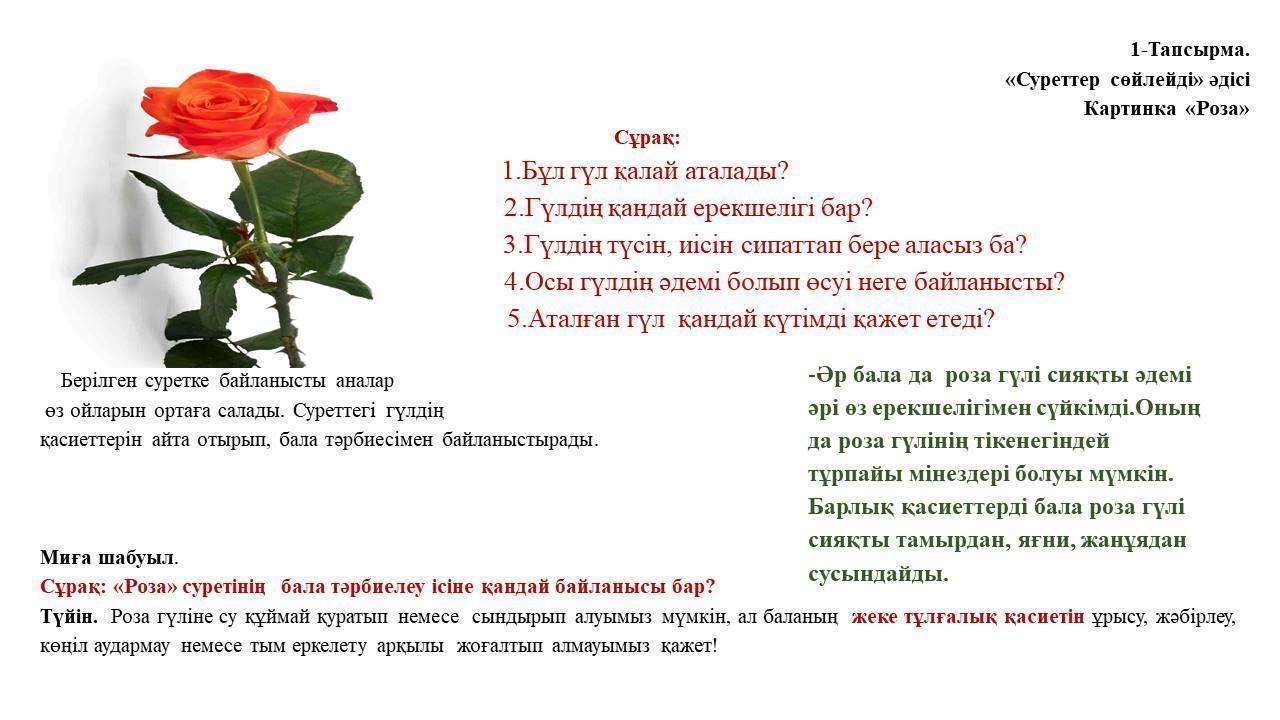 1-Тапсырма.
«Суреттер сөйлейді» әдісі
Картинка «Роза»

Сұрақ:
1.Бұл гүл қалай аталады?
2.Гүлдің қандай ерекшелігі бар?
3.Гүлдің түсін, иісін сипаттап бере аласыз ба?
4.Осы гүлдің әдемі болып өсуі неге байланысты?
5.Аталған гүл қандай күтімді қажет етеді?

Берілген суретке байланысты аналар өз ойларын ортаға салады. Суреттегі гүлдің қасиеттерін айта отырып, бала тәрбиесімен байланыстырады.

-Әр бала да роза гүлі сияқты әдемі әрі өз ерекшелігімен сүйкімді.Оның да роза гүлінің тікенегіндей тұрпайы мінездері болуы мүмкін. Барлық қасиеттерді бала роза гүлі сияқты тамырдан, яғни, жанұядан сусындайды.

Миға шабуыл.
Сұрақ: «Роза» суретінің бала тәрбиелеу ісіне қандай байланысы бар?
Түйін. Роза гүліне су құймай қуратып немесе сындырып алуымыз мүмкін, ал баланың жеке тұлғалық қасиетін ұрысу, жәбірлеу, көңіл аудармау немесе тым еркелету арқылы жоғалтып алмауымыз қажет!